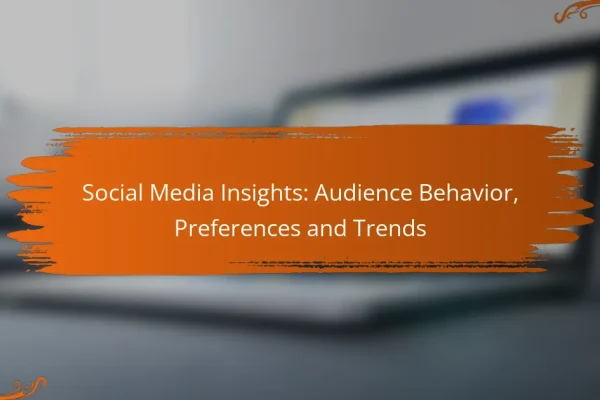 Social Media Insights: Audience Behavior, Preferences and Trends